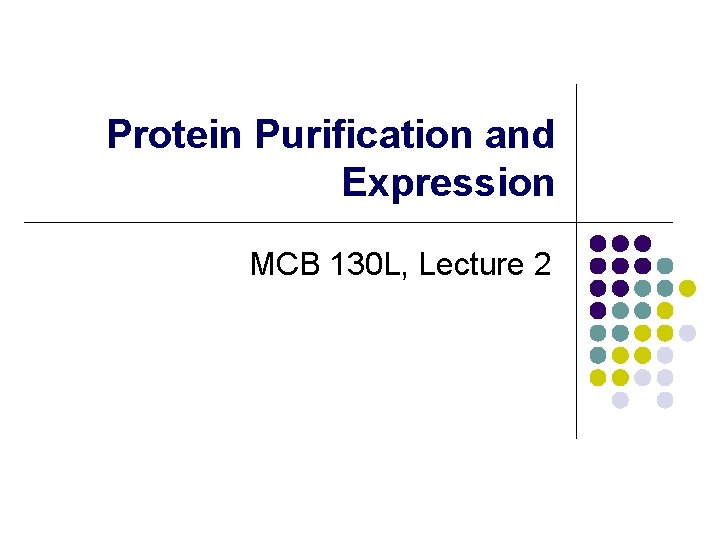 Protein Purification and Expression

MCB 130L, Lecture 2